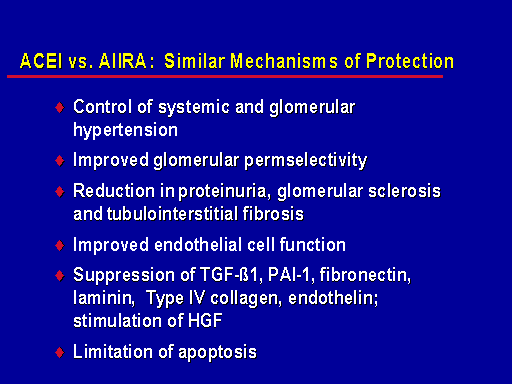 ACEI vs. AIIRA: Similar Mechanisms of Protection

♦ Control of systemic and glomerular hypertension

♦ Improved glomerular permselectivity

♦ Reduction in proteinuria, glomerular sclerosis and tubulointerstitial fibrosis

♦ Improved endothelial cell function

♦ Suppression of TGF-ß1, PAI-1, fibronectin, laminin, Type IV collagen, endothelin; stimulation of HGF

♦ Limitation of apoptosis